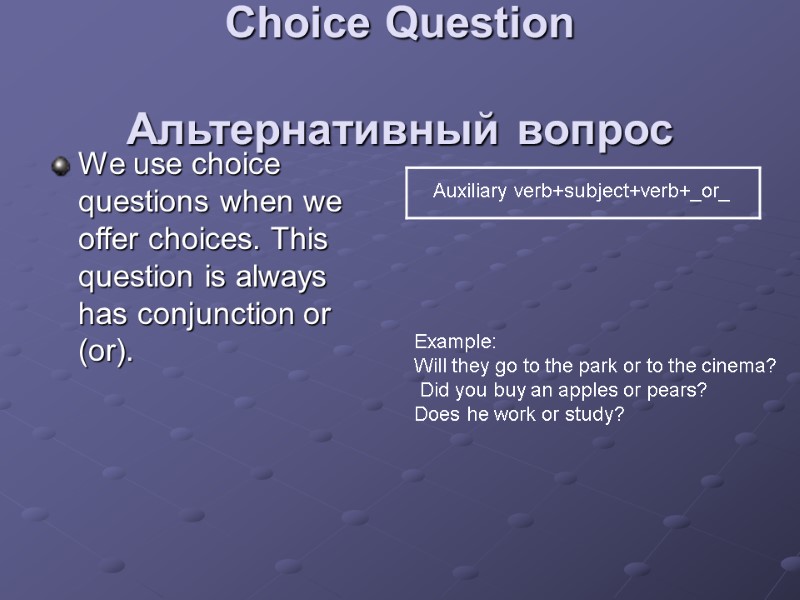 Choice Question

Альтернативный вопрос

We use choice questions when we offer choices. This question is always has conjunction or (or).

Auxiliary verb+subject+verb+_or_

Example:
Will they go to the park or to the cinema?
Did you buy an apples or pears?
Does he work or study?